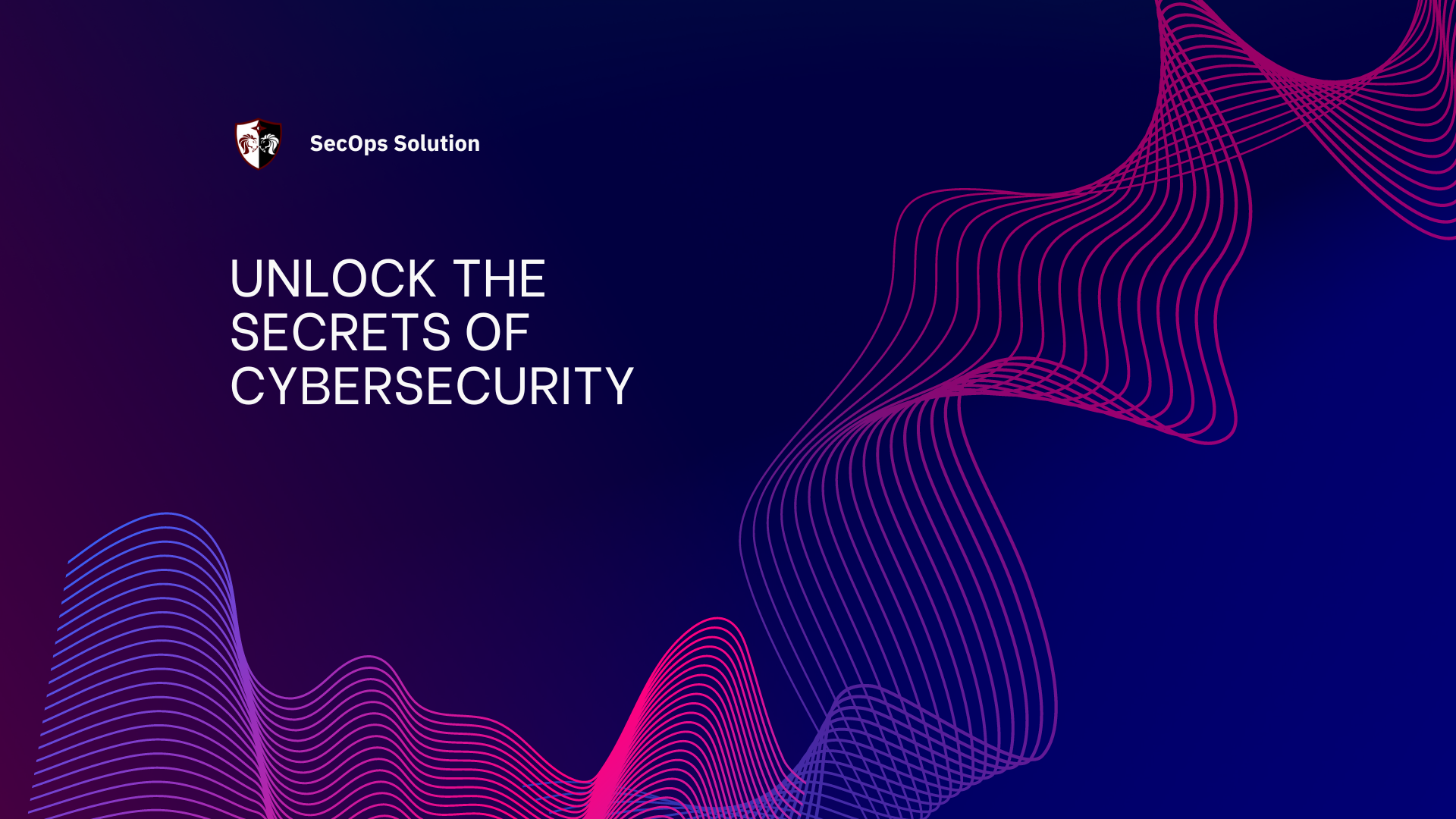 SecOps Solution

UNLOCK THE SECRETS OF CYBERSECURITY